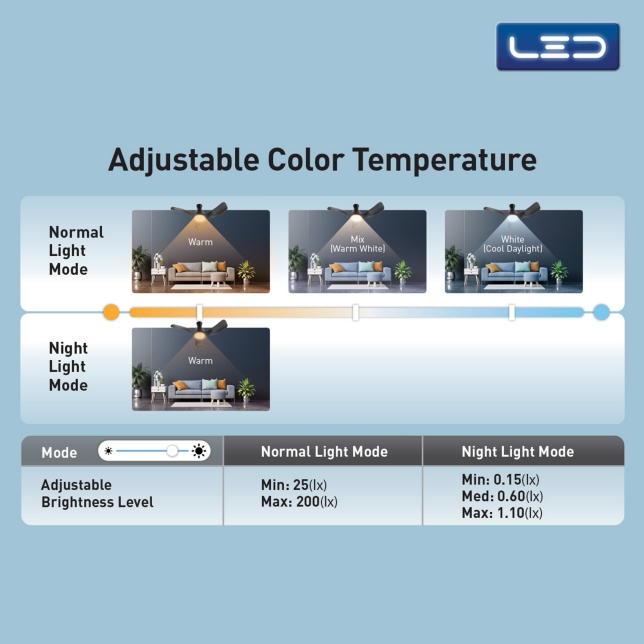 LED

Adjustable Color Temperature

Normal Light Mode

Warm

Mix (Warm White)

White (Cool Daylight)

Night Light Mode

Warm

| Mode | Normal Light Mode | Night Light Mode |
|---|---|---|
| Adjustable Brightness Level | Min: 25(lx) Max: 200(lx) | Min: 0.15(lx) Med: 0.60(lx) Max: 1.10(lx) |